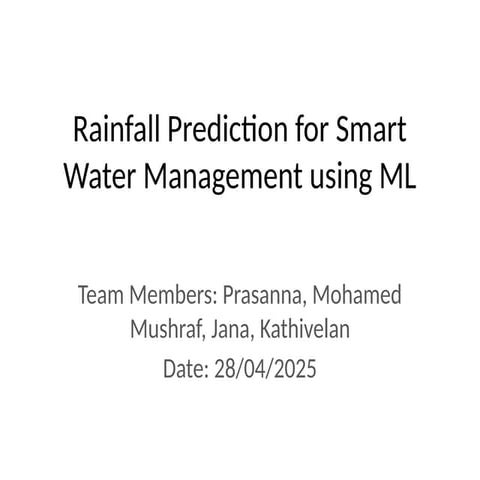 Rainfall Prediction for Smart Water Management using ML

Team Members: Prasanna, Mohamed Mushraf, Jana, Kathivelan

Date: 28/04/2025